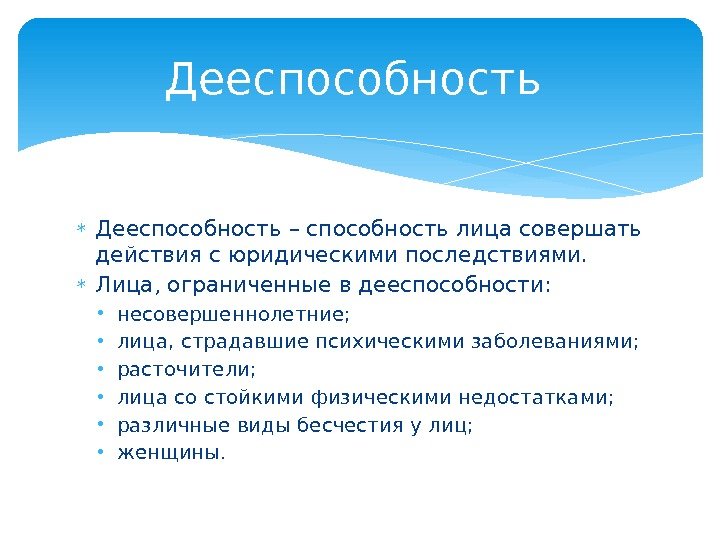 Дееспособность

* Дееспособность – способность лица совершать действия с юридическими последствиями.
* Лица, ограниченные в дееспособности:
  • несовершеннолетние;
  • лица, страдавшие психическими заболеваниями;
  • расточители;
  • лица со стойкими физическими недостатками;
  • различные виды бесчестия у лиц;
  • женщины.